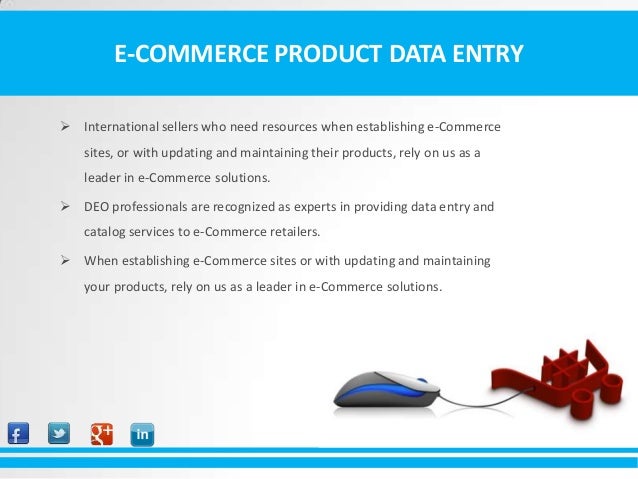 E-COMMERCE PRODUCT DATA ENTRY

➢ International sellers who need resources when establishing e-Commerce sites, or with updating and maintaining their products, rely on us as a leader in e-Commerce solutions.

➢ DEO professionals are recognized as experts in providing data entry and catalog services to e-Commerce retailers.

➢ When establishing e-Commerce sites or with updating and maintaining your products, rely on us as a leader in e-Commerce solutions.

f g+ in